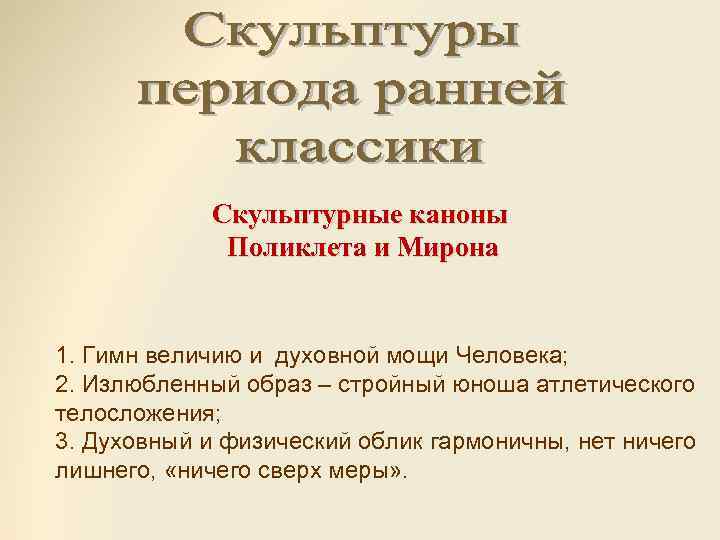 Скульптуры периода ранней классики

Скульптурные каноны Поликлета и Мирона

1. Гимн величию и духовной мощи Человека;
2. Излюбленный образ – стройный юноша атлетического телосложения;
3. Духовный и физический облик гармоничны, нет ничего лишнего, «ничего сверх меры».